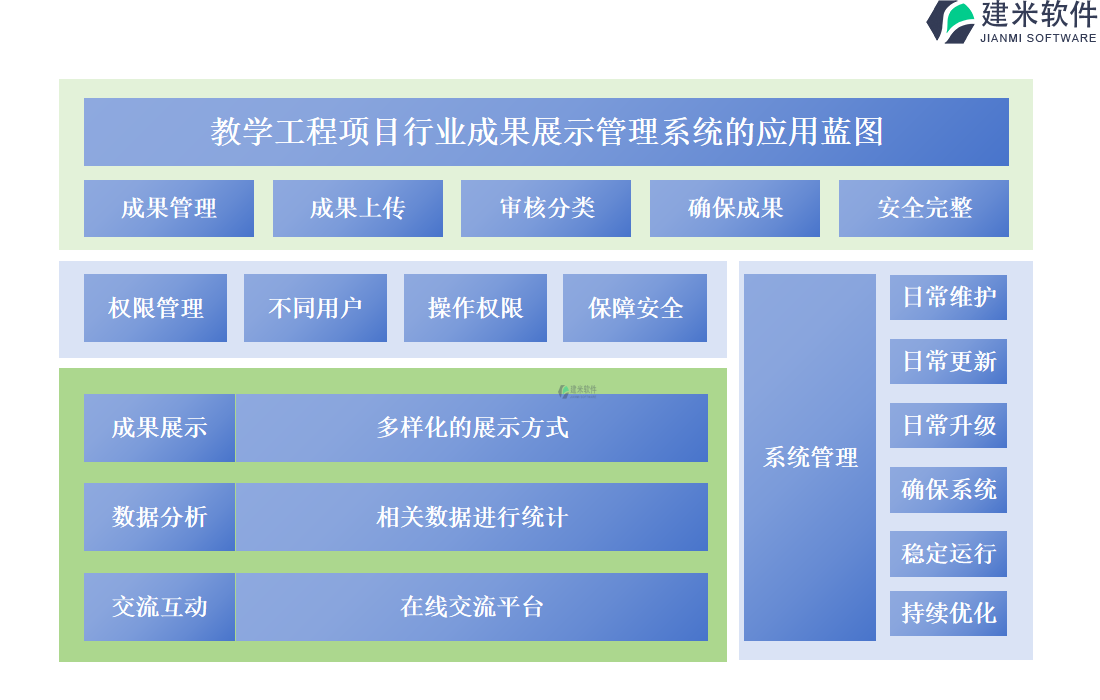 建米软件
JIANMI SOFTWARE

教学工程项目行业成果展示管理系统的应用蓝图

成果管理
成果上传
审核分类
确保成果
安全完整

权限管理
不同用户
操作权限
保障安全

建米软件

成果展示
多样化的展示方式

数据分析
相关数据进行统计

交流互动
在线交流平台

系统管理

日常维护
日常更新
日常升级
确保系统
稳定运行
持续优化